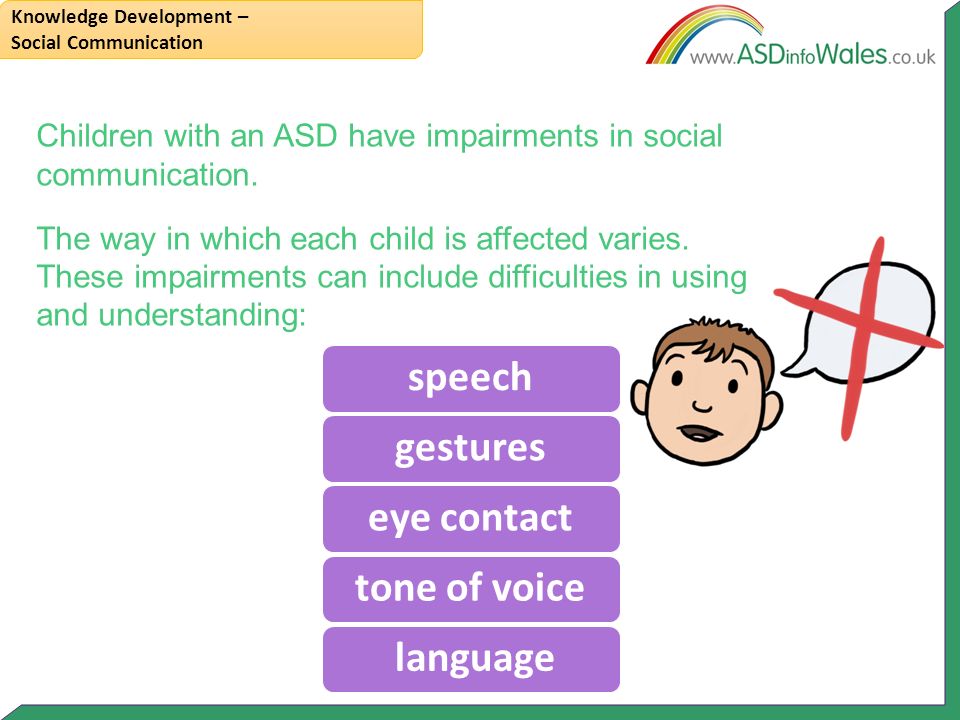 Knowledge Development – Social Communication

www.ASDinfoWales.co.uk

Children with an ASD have impairments in social communication.

The way in which each child is affected varies. These impairments can include difficulties in using and understanding:

speech

gestures

eye contact

tone of voice

language